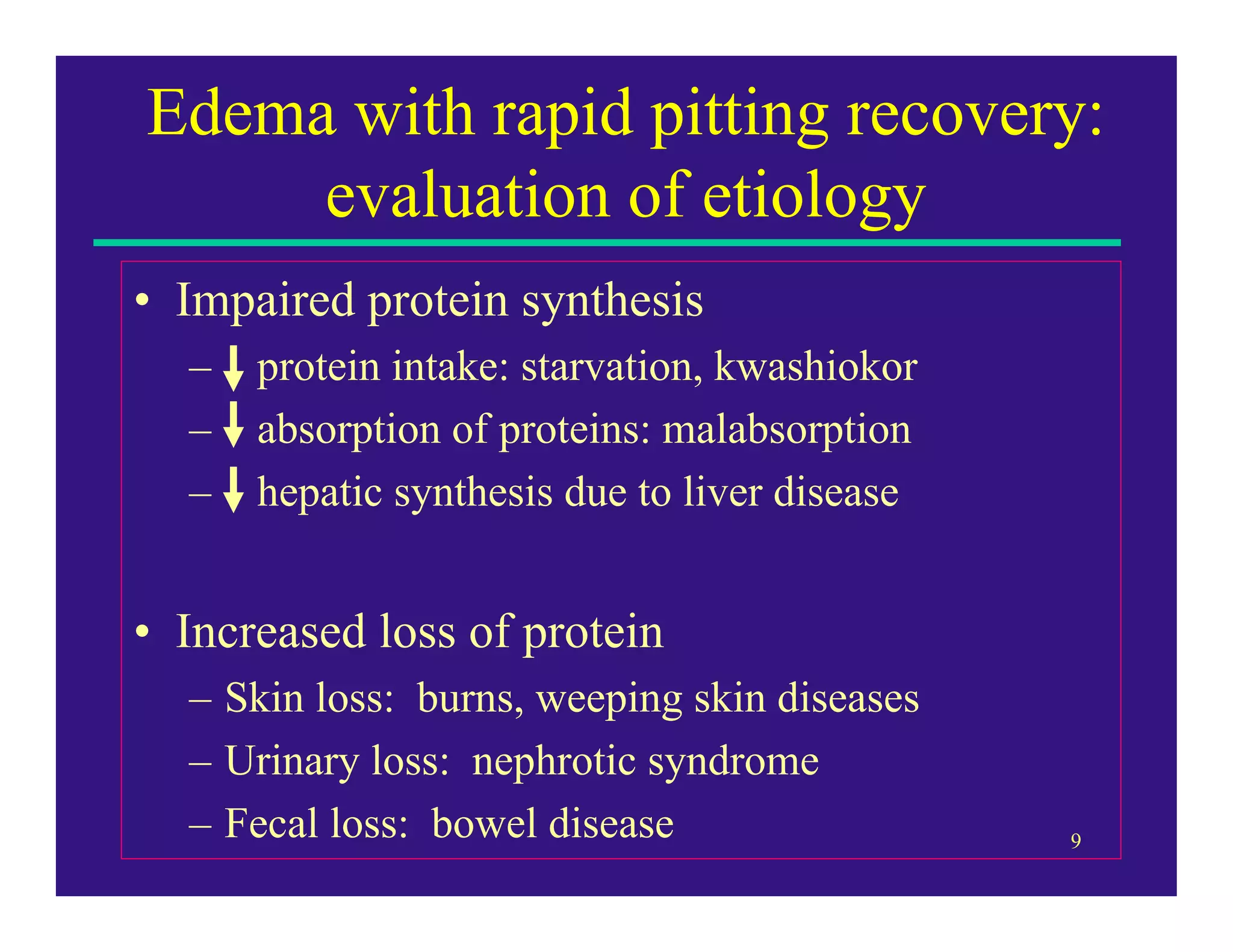 Edema with rapid pitting recovery: evaluation of etiology

• Impaired protein synthesis
 – ↓ protein intake: starvation, kwashiokor
 – ↓ absorption of proteins: malabsorption
 – ↓ hepatic synthesis due to liver disease

• Increased loss of protein
 – Skin loss: burns, weeping skin diseases
 – Urinary loss: nephrotic syndrome
 – Fecal loss: bowel disease

9